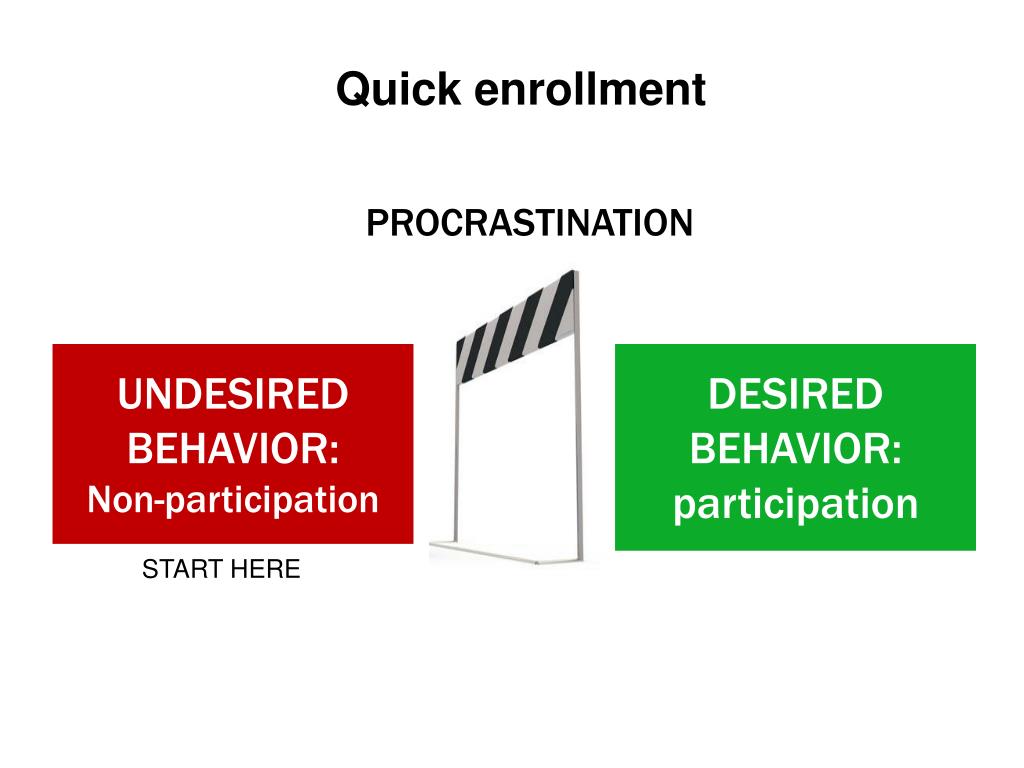 Quick enrollment

PROCRASTINATION

UNDESIRED BEHAVIOR: Non-participation

START HERE

DESIRED BEHAVIOR: participation